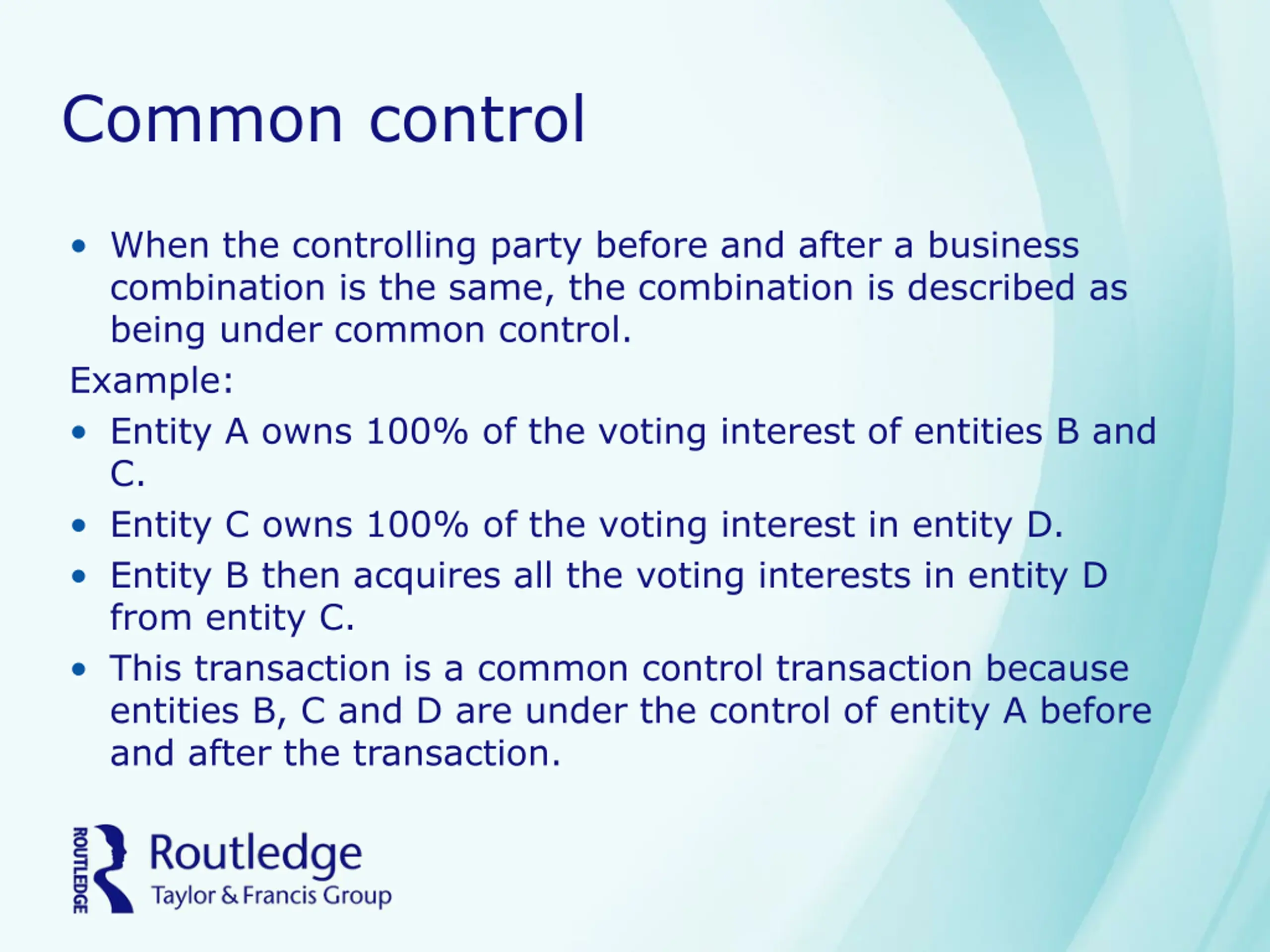 Common control

• When the controlling party before and after a business combination is the same, the combination is described as being under common control.

Example:

• Entity A owns 100% of the voting interest of entities B and C.

• Entity C owns 100% of the voting interest in entity D.

• Entity B then acquires all the voting interests in entity D from entity C.

• This transaction is a common control transaction because entities B, C and D are under the control of entity A before and after the transaction.

ROUTLEDGE
Routledge
Taylor & Francis Group